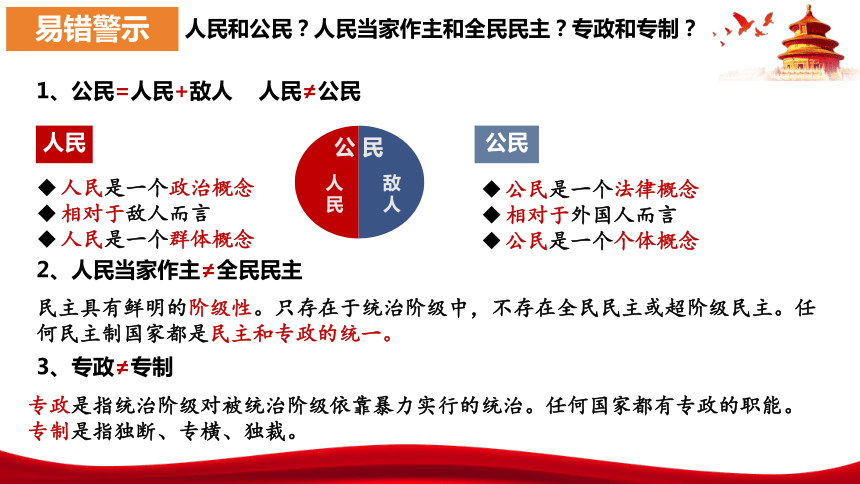 易错警示　人民和公民？人民当家作主和全民民主？专政和专制？

1、公民=人民+敌人　人民≠公民

人民

◆ 人民是一个政治概念
◆ 相对于敌人而言
◆ 人民是一个群体概念

公民
人民　敌人

公民

◆ 公民是一个法律概念
◆ 相对于外国人而言
◆ 公民是一个个体概念

2、人民当家作主≠全民民主

民主具有鲜明的阶级性。只存在于统治阶级中，不存在全民民主或超阶级民主。任何民主制国家都是民主和专政的统一。

3、专政≠专制

专政是指统治阶级对被统治阶级依靠暴力实行的统治。任何国家都有专政的职能。
专制是指独断、专横、独裁。